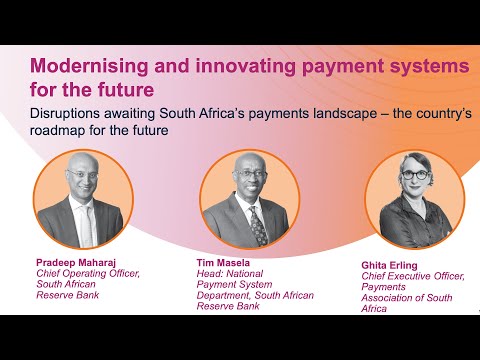 Modernising and innovating payment systems for the future

Disruptions awaiting South Africa's payments landscape – the country's roadmap for the future

Pradeep Maharaj
Chief Operating Officer, South African Reserve Bank

Tim Masela
Head: National Payment System Department, South African Reserve Bank

Ghita Erling
Chief Executive Officer, Payments Association of South Africa